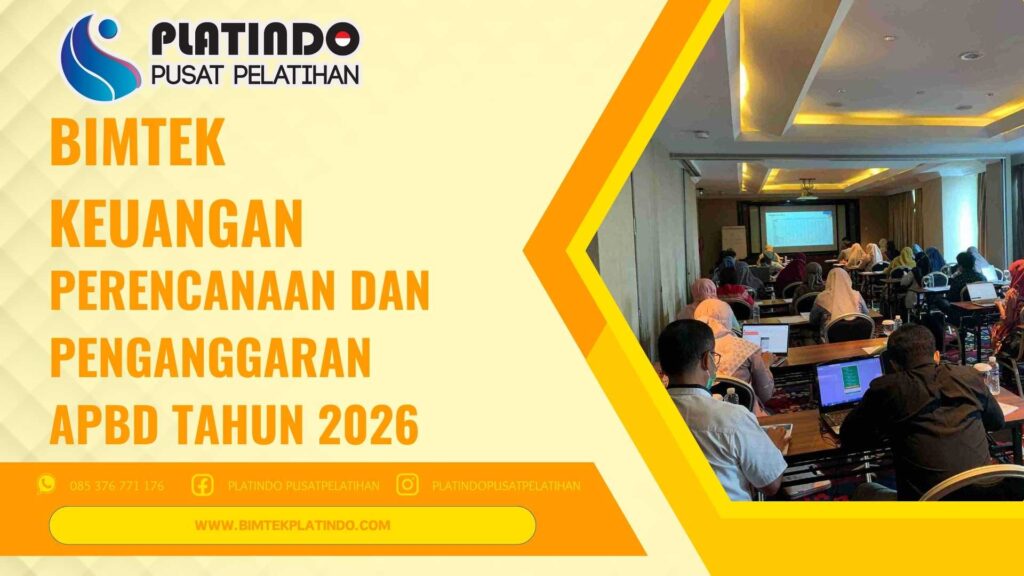 PLATINDO
PUSAT PELATIHAN

BIMTEK
KEUANGAN
PERENCANAAN DAN PENGANGGARAN APBD TAHUN 2026

085 376 771 176
PLATINDO PUSATPELATIHAN
PLATINDOPUSATPELATIHAN

WWW.BIMTEKPLATINDO.COM